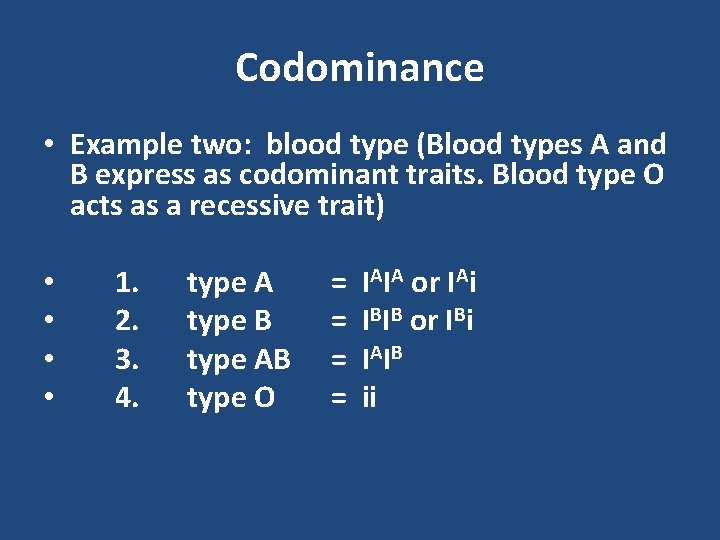 Codominance

• Example two: blood type (Blood types A and B express as codominant traits. Blood type O acts as a recessive trait)

• 1. type A = $I^AI^A$ or $I^Ai$
• 2. type B = $I^BI^B$ or $I^Bi$
• 3. type AB = $I^AI^B$
• 4. type O = ii